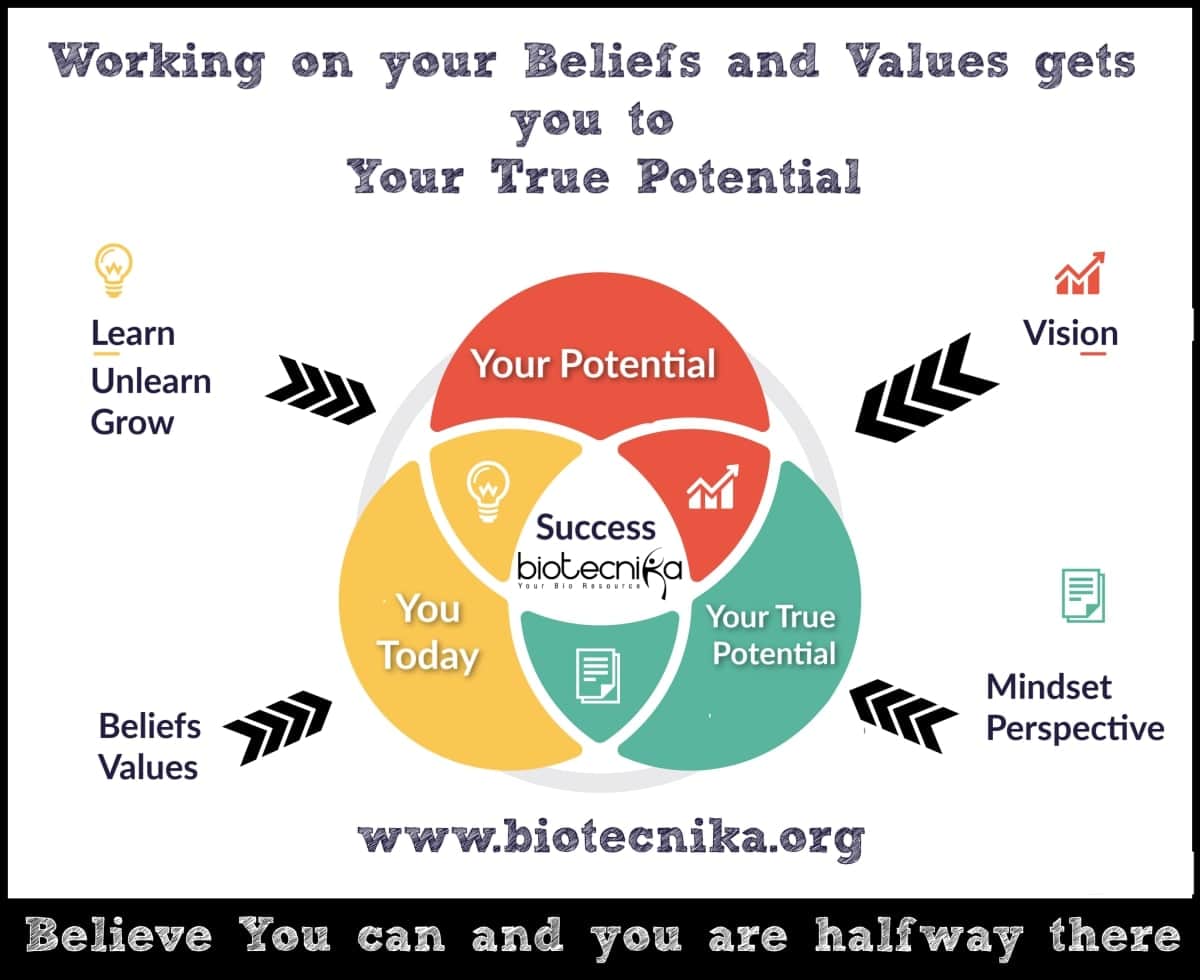 Working on your Beliefs and Values gets you to Your True Potential

Learn
Unlearn
Grow

Vision

Your Potential

Success
biotecnika
Your Bio Resource

You Today

Your True Potential

Beliefs
Values

Mindset
Perspective

www.biotecnika.org

Believe You can and you are halfway there